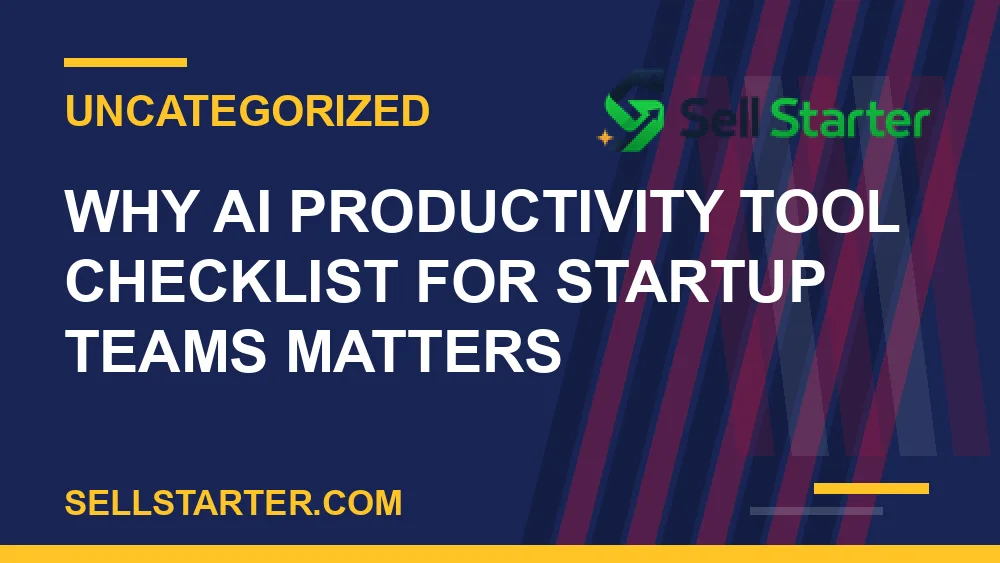 UNCATEGORIZED

Sell Starter

WHY AI PRODUCTIVITY TOOL CHECKLIST FOR STARTUP TEAMS MATTERS

SELLSTARTER.COM